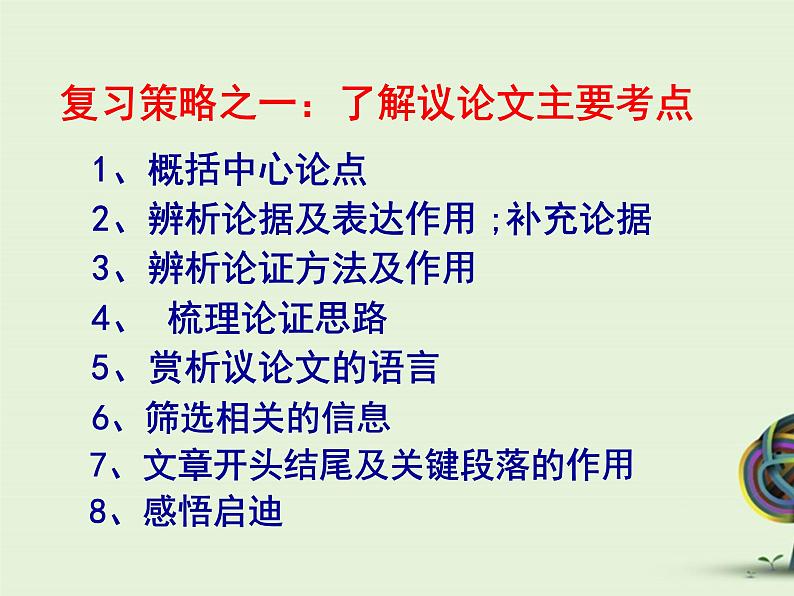 复习策略之一：了解议论文主要考点

1、概括中心论点
2、辨析论据及表达作用 ;补充论据
3、辨析论证方法及作用
4、 梳理论证思路
5、赏析议论文的语言
6、筛选相关的信息
7、文章开头结尾及关键段落的作用
8、感悟启迪